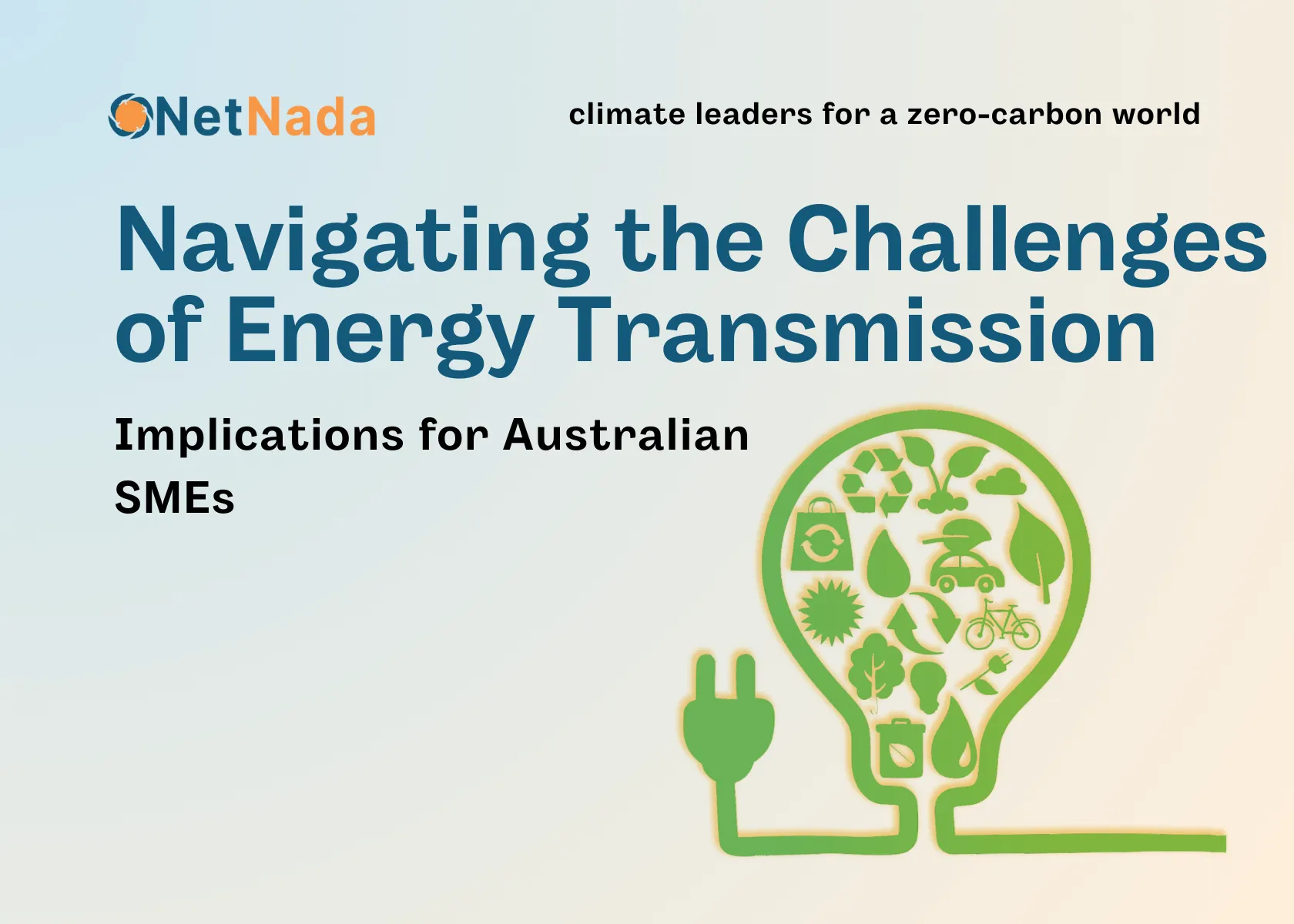 NetNada

climate leaders for a zero-carbon world

Navigating the Challenges of Energy Transmission

Implications for Australian SMEs